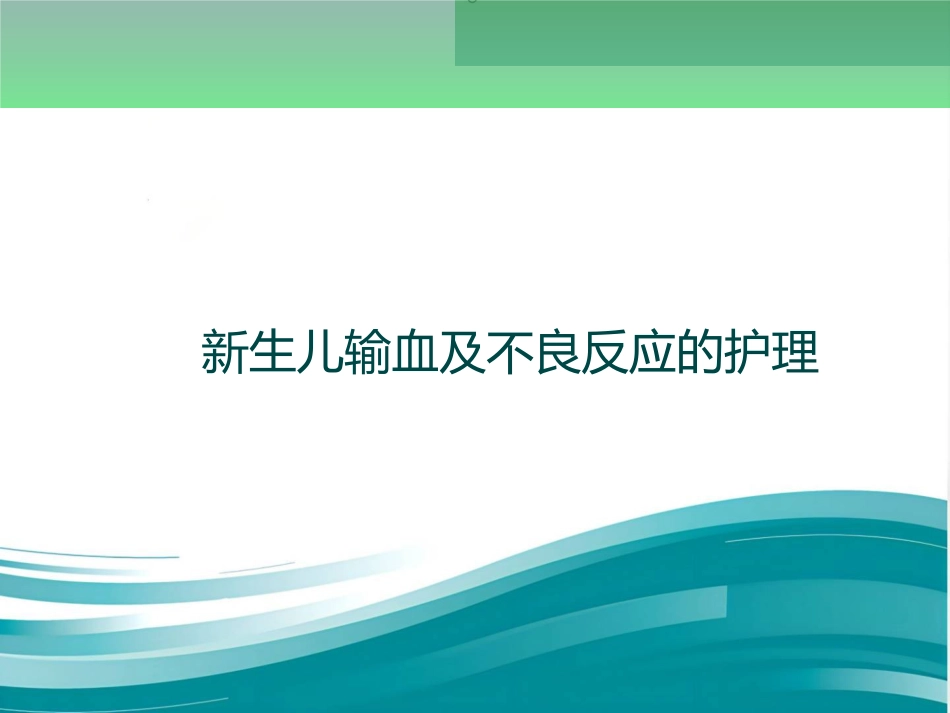 新生儿输血及不良反应的护理